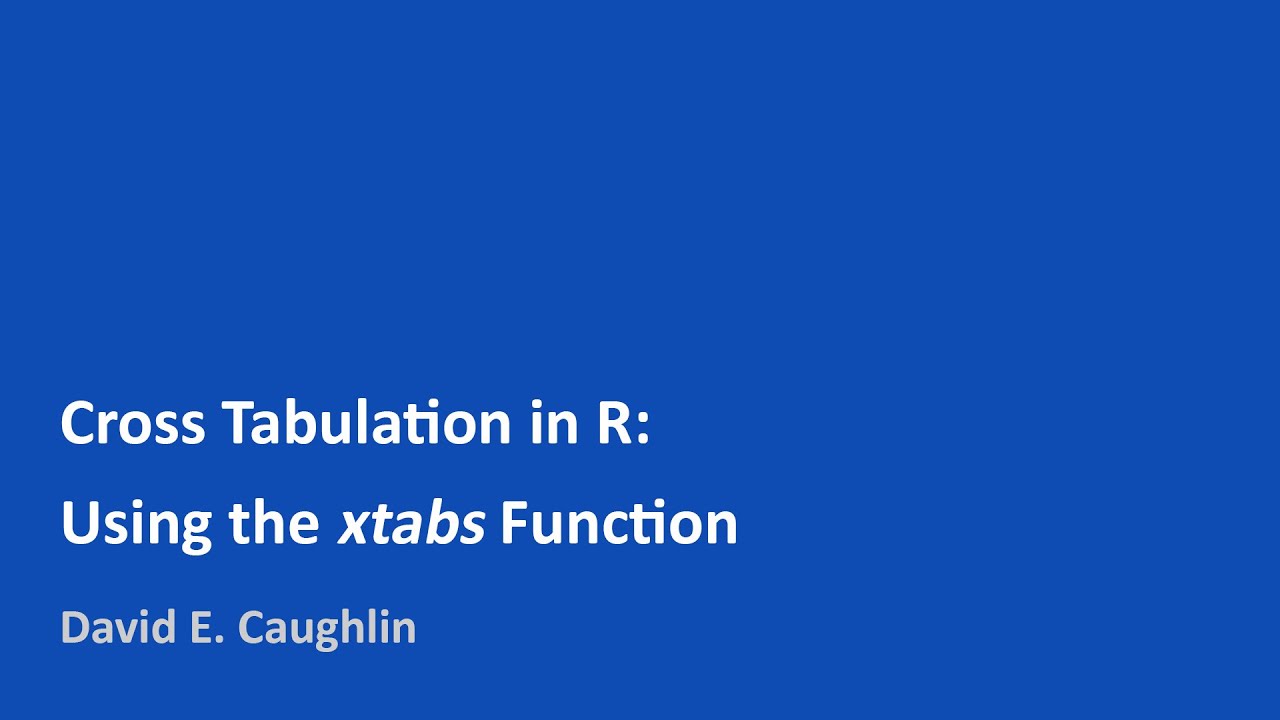 Cross Tabulation in R:

Using the xtabs Function

David E. Caughlin